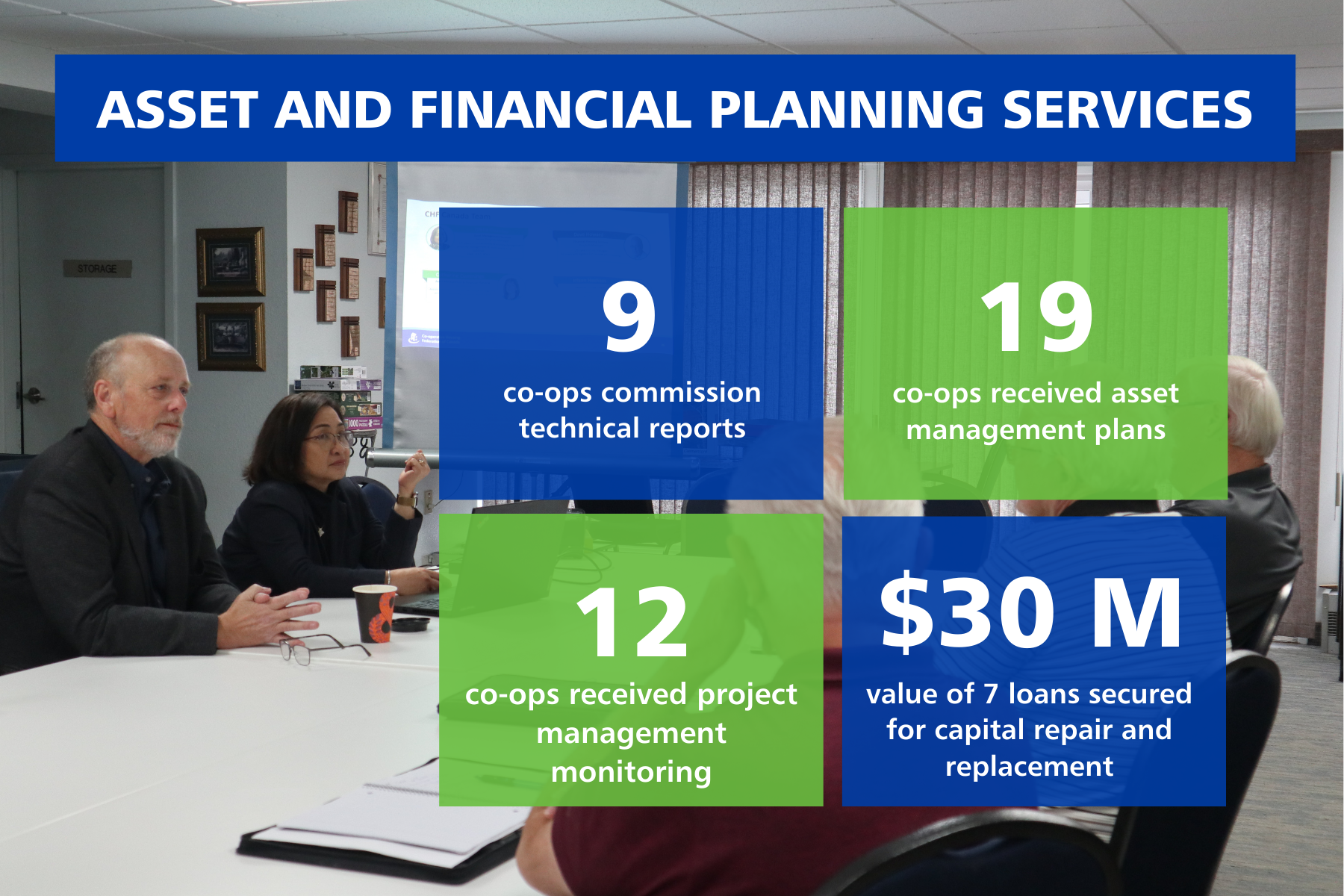 ASSET AND FINANCIAL PLANNING SERVICES

STORAGE

9
co-ops commission technical reports

19
co-ops received asset management plans

12
co-ops received project management monitoring

$30 M
value of 7 loans secured for capital repair and replacement